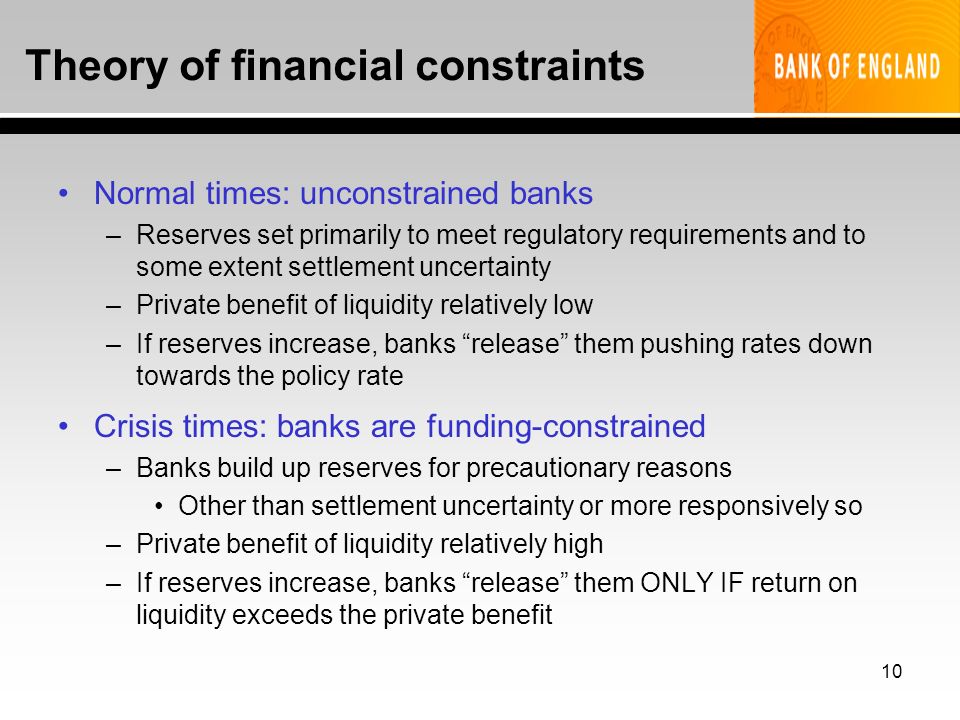 Theory of financial constraints

BANK OF ENGLAND

• Normal times: unconstrained banks
 – Reserves set primarily to meet regulatory requirements and to some extent settlement uncertainty
 – Private benefit of liquidity relatively low
 – If reserves increase, banks “release” them pushing rates down towards the policy rate

• Crisis times: banks are funding-constrained
 – Banks build up reserves for precautionary reasons
  • Other than settlement uncertainty or more responsively so
 – Private benefit of liquidity relatively high
 – If reserves increase, banks “release” them ONLY IF return on liquidity exceeds the private benefit

10